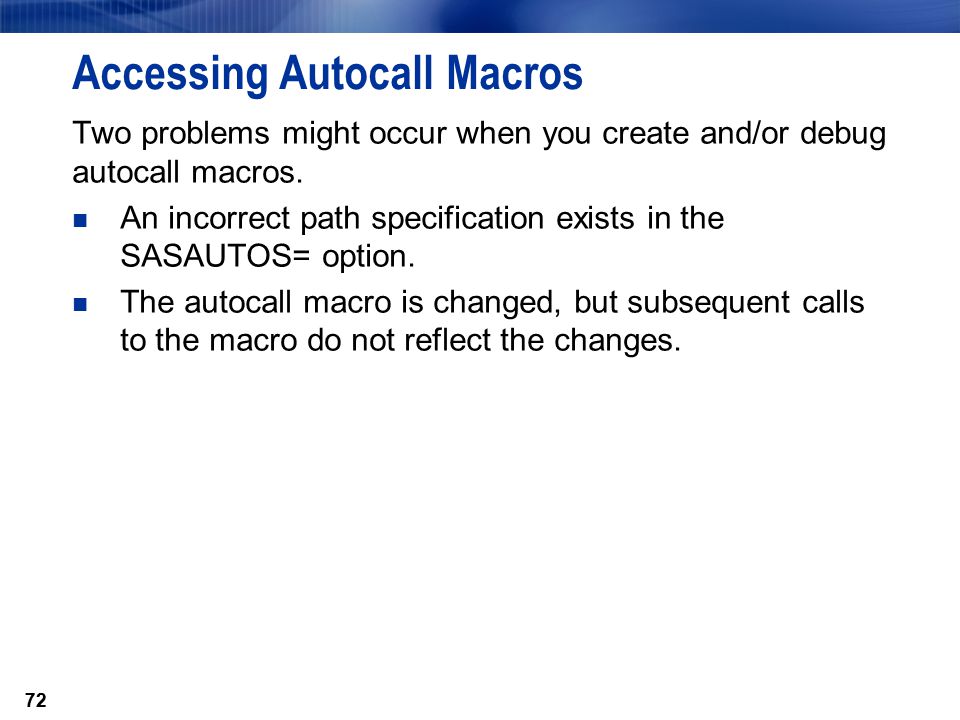 Accessing Autocall Macros

Two problems might occur when you create and/or debug autocall macros.

- An incorrect path specification exists in the SASAUTOS= option.
- The autocall macro is changed, but subsequent calls to the macro do not reflect the changes.

72